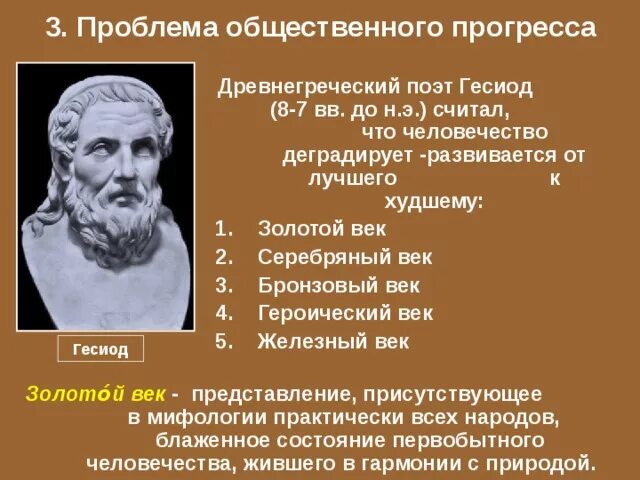 3. Проблема общественного прогресса

Гесиод

Древнегреческий поэт Гесиод (8-7 вв. до н.э.) считал, что человечество деградирует -развивается от лучшего к худшему:

1. Золотой век
2. Серебряный век
3. Бронзовый век
4. Героический век
5. Железный век

Золото́й век - представление, присутствующее в мифологии практически всех народов, блаженное состояние первобытного человечества, жившего в гармонии с природой.